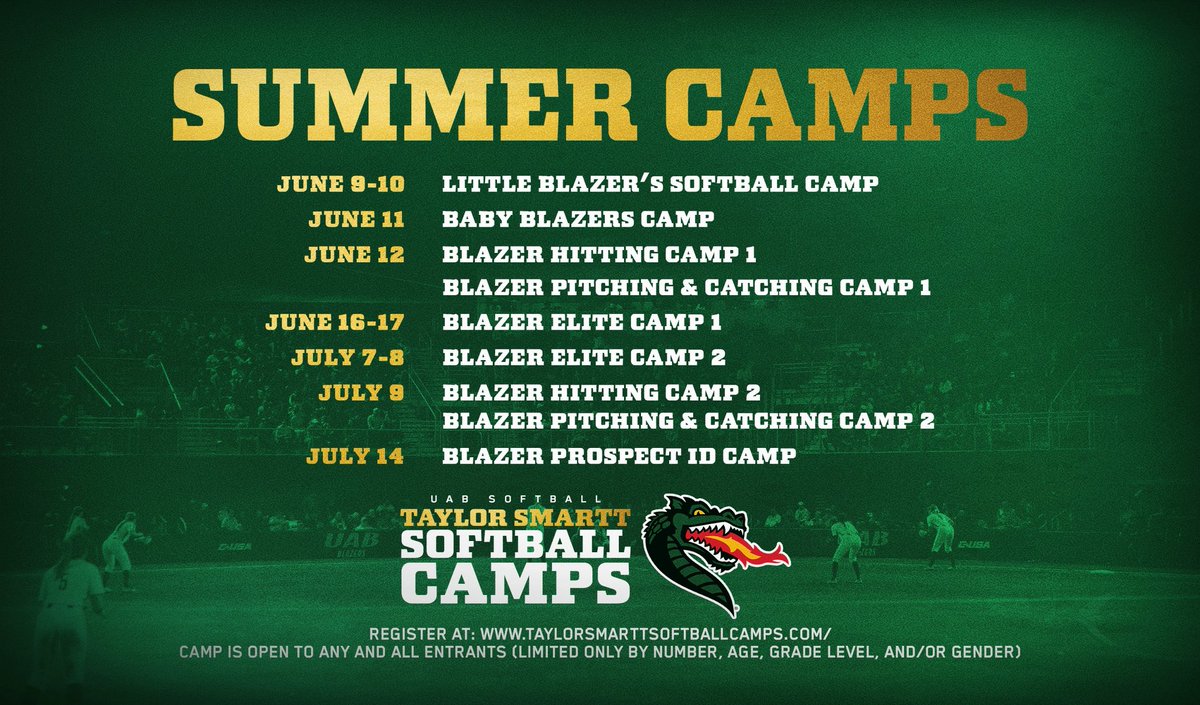 SUMMER CAMPS

JUNE 9-10 LITTLE BLAZER'S SOFTBALL CAMP
JUNE 11 BABY BLAZERS CAMP
JUNE 12 BLAZER HITTING CAMP 1
BLAZER PITCHING & CATCHING CAMP 1
JUNE 16-17 BLAZER ELITE CAMP 1
JULY 7-8 BLAZER ELITE CAMP 2
JULY 9 BLAZER HITTING CAMP 2
BLAZER PITCHING & CATCHING CAMP 2
JULY 14 BLAZER PROSPECT ID CAMP

UAB SOFTBALL
TAYLOR SMARTT
SOFTBALL
CAMPS

REGISTER AT: WWW.TAYLORSMARTTSOFTBALLCAMPS.COM/
CAMP IS OPEN TO ANY AND ALL ENTRANTS (LIMITED ONLY BY NUMBER, AGE, GRADE LEVEL, AND/OR GENDER)